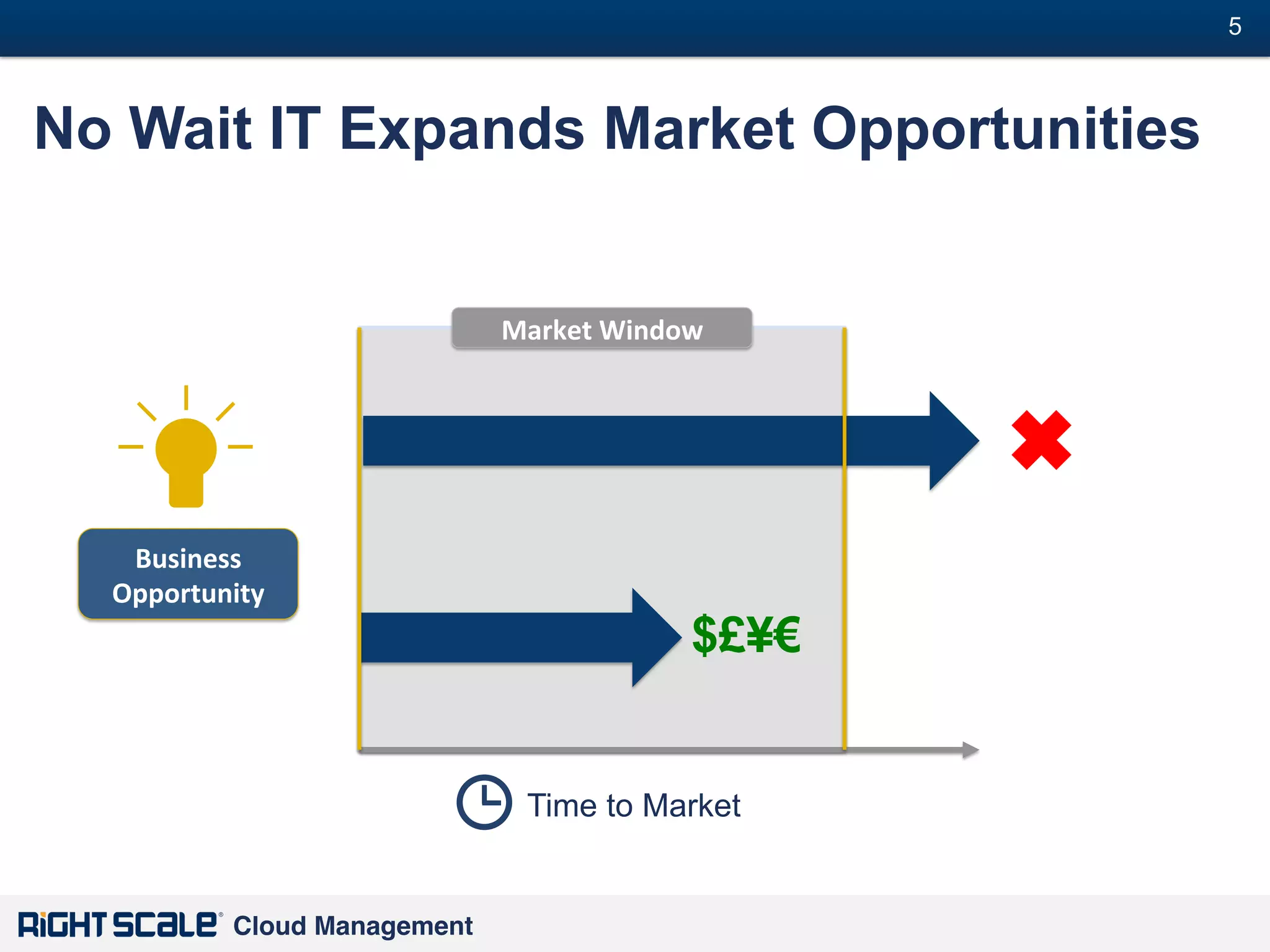 5

No Wait IT Expands Market Opportunities

Market Window

Business Opportunity

$£¥€

Time to Market

RIGHTSCALE® Cloud Management